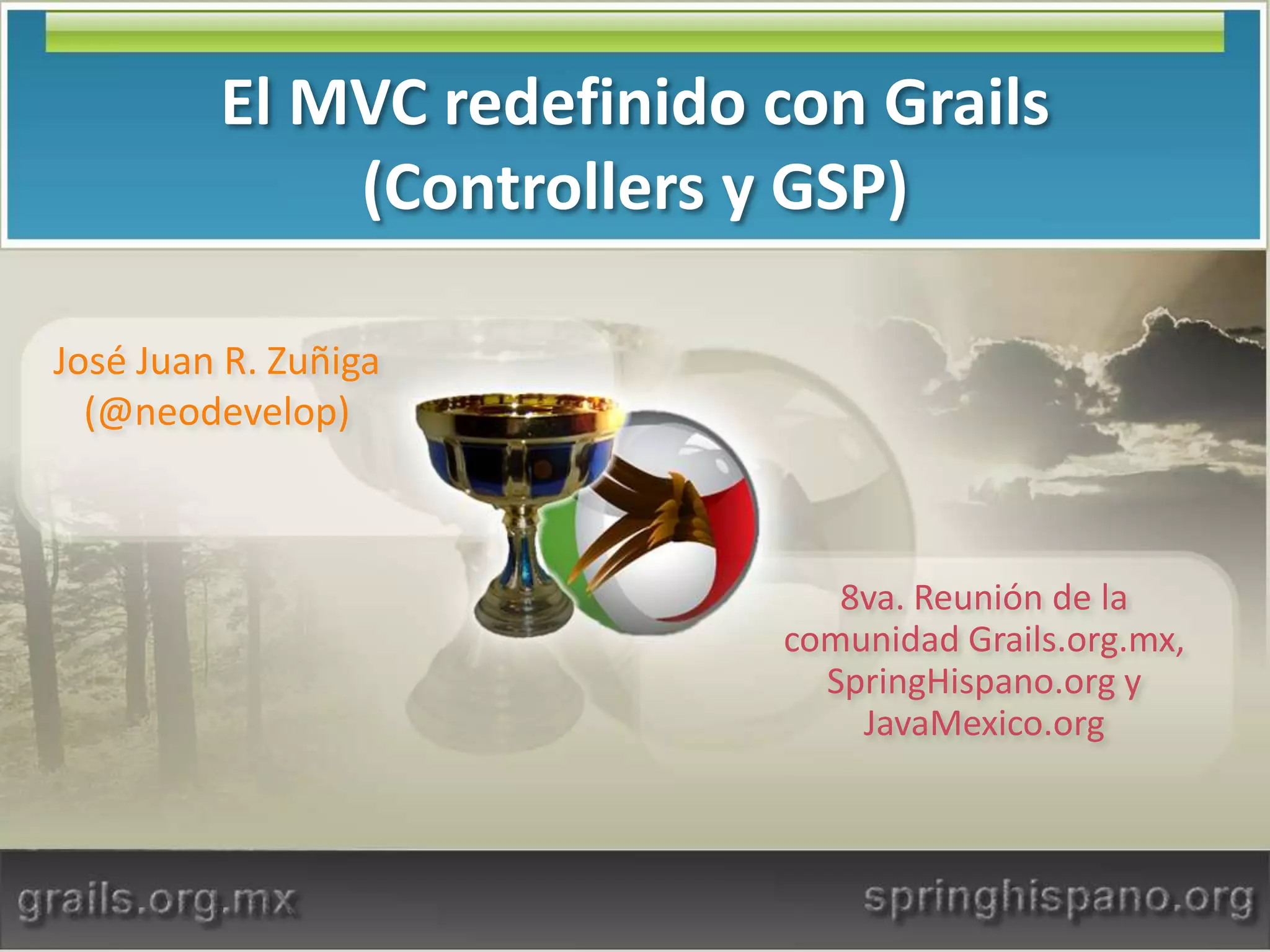 El MVC redefinido con Grails (Controllers y GSP)

José Juan R. Zuñiga (@neodevelop)

8va. Reunión de la comunidad Grails.org.mx, SpringHispano.org y JavaMexico.org

grails.org.mx

springhispano.org